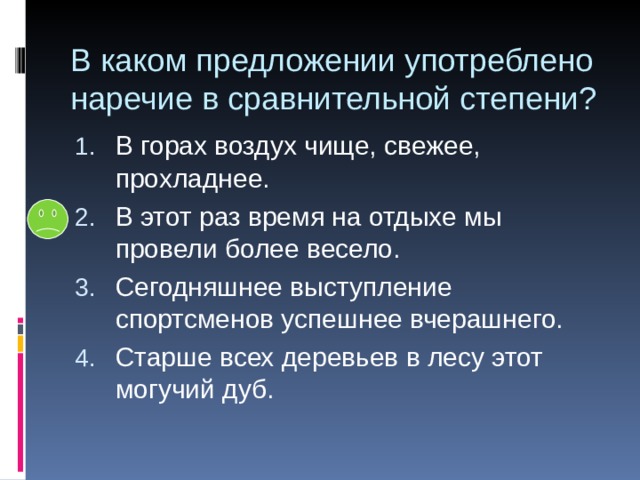 В каком предложении употреблено наречие в сравнительной степени?

1. В горах воздух чище, свежее, прохладнее.
2. В этот раз время на отдыхе мы провели более весело.
3. Сегодняшнее выступление спортсменов успешнее вчерашнего.
4. Старше всех деревьев в лесу этот могучий дуб.